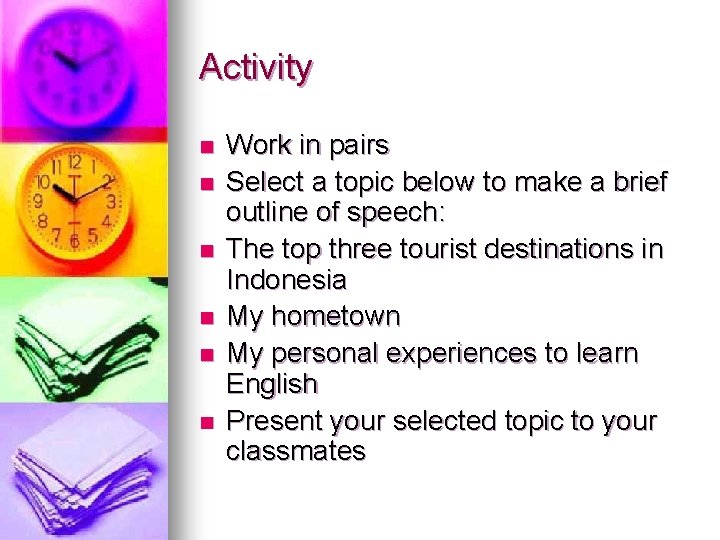 Activity

- Work in pairs
- Select a topic below to make a brief outline of speech:
- The top three tourist destinations in Indonesia
- My hometown
- My personal experiences to learn English
- Present your selected topic to your classmates